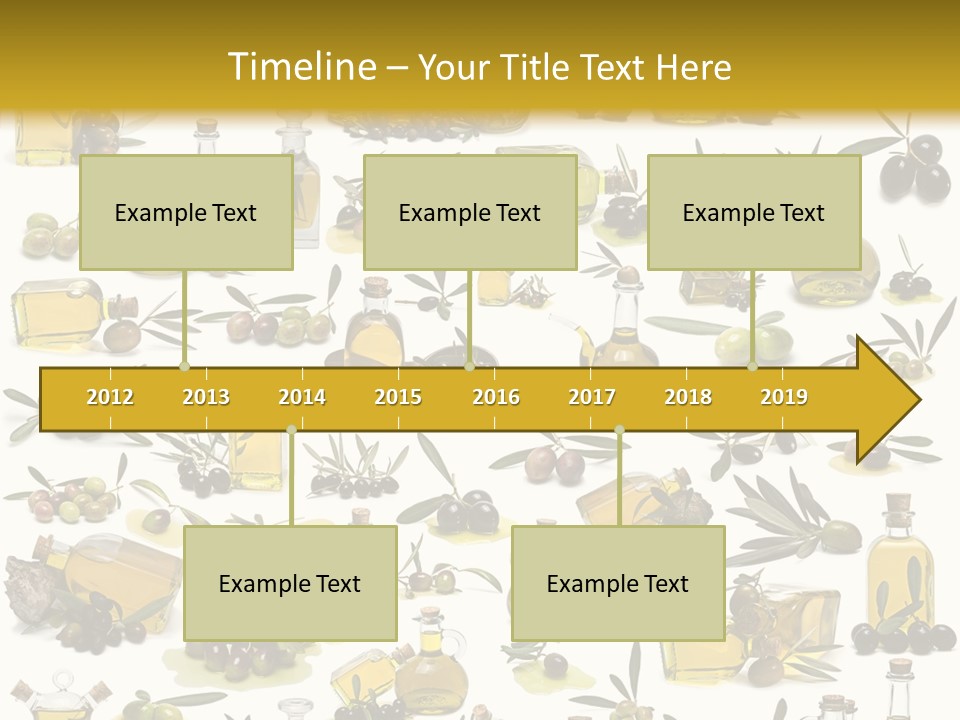 Timeline – Your Title Text Here

Example Text

Example Text

Example Text

2012 2013 2014 2015 2016 2017 2018 2019

Example Text

Example Text